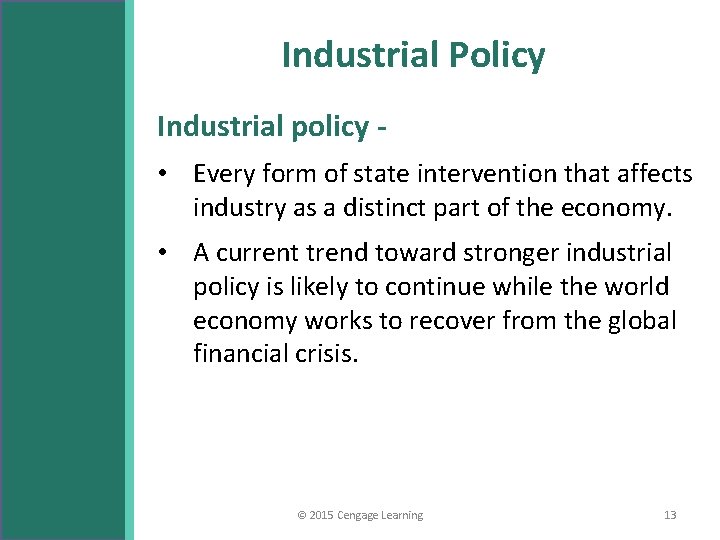 Industrial Policy

Industrial policy -

• Every form of state intervention that affects industry as a distinct part of the economy.

• A current trend toward stronger industrial policy is likely to continue while the world economy works to recover from the global financial crisis.

© 2015 Cengage Learning

13